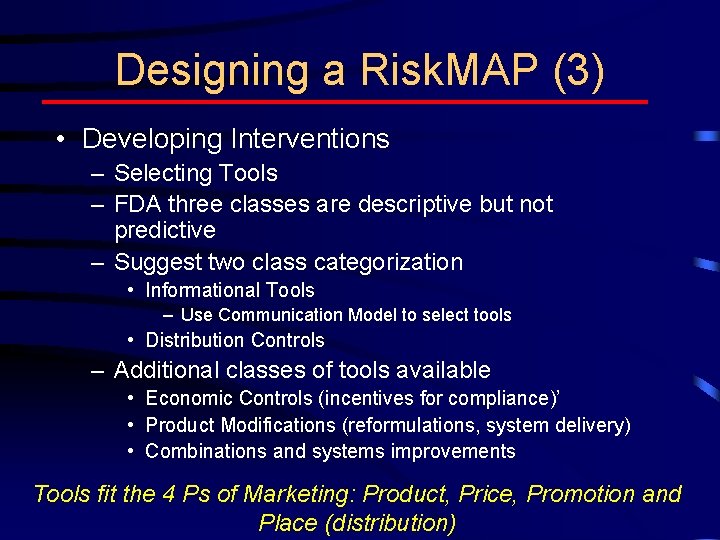 Designing a RiskMAP (3)

• Developing Interventions
– Selecting Tools
– FDA three classes are descriptive but not predictive
– Suggest two class categorization
• Informational Tools
– Use Communication Model to select tools
• Distribution Controls
– Additional classes of tools available
• Economic Controls (incentives for compliance)'
• Product Modifications (reformulations, system delivery)
• Combinations and systems improvements

Tools fit the 4 Ps of Marketing: Product, Price, Promotion and Place (distribution)